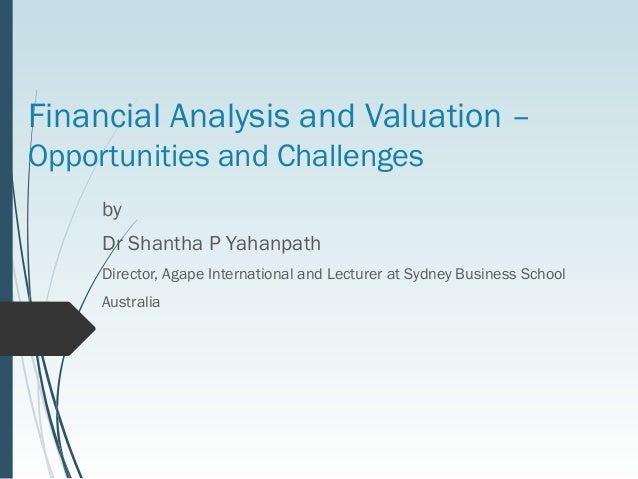 Financial Analysis and Valuation – Opportunities and Challenges

by

Dr Shantha P Yahanpath

Director, Agape International and Lecturer at Sydney Business School

Australia